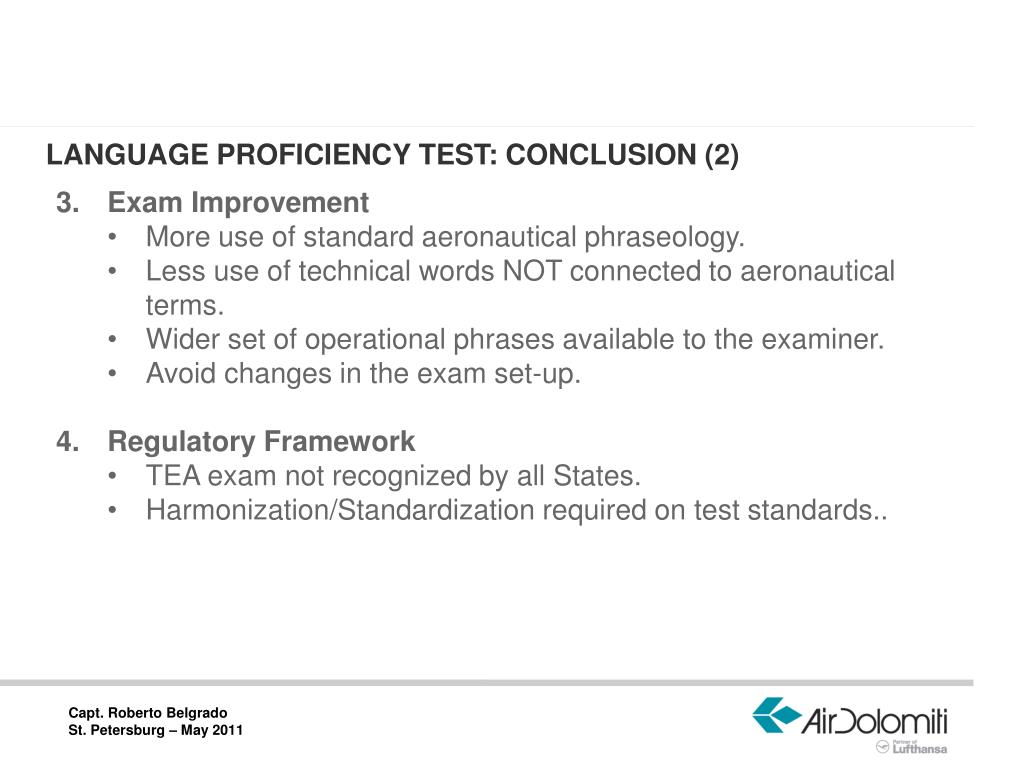 LANGUAGE PROFICIENCY TEST: CONCLUSION (2)

3. Exam Improvement
• More use of standard aeronautical phraseology.
• Less use of technical words NOT connected to aeronautical terms.
• Wider set of operational phrases available to the examiner.
• Avoid changes in the exam set-up.

4. Regulatory Framework
• TEA exam not recognized by all States.
• Harmonization/Standardization required on test standards..

Capt. Roberto Belgrado
St. Petersburg – May 2011

AirDolomiti
Partner of Lufthansa